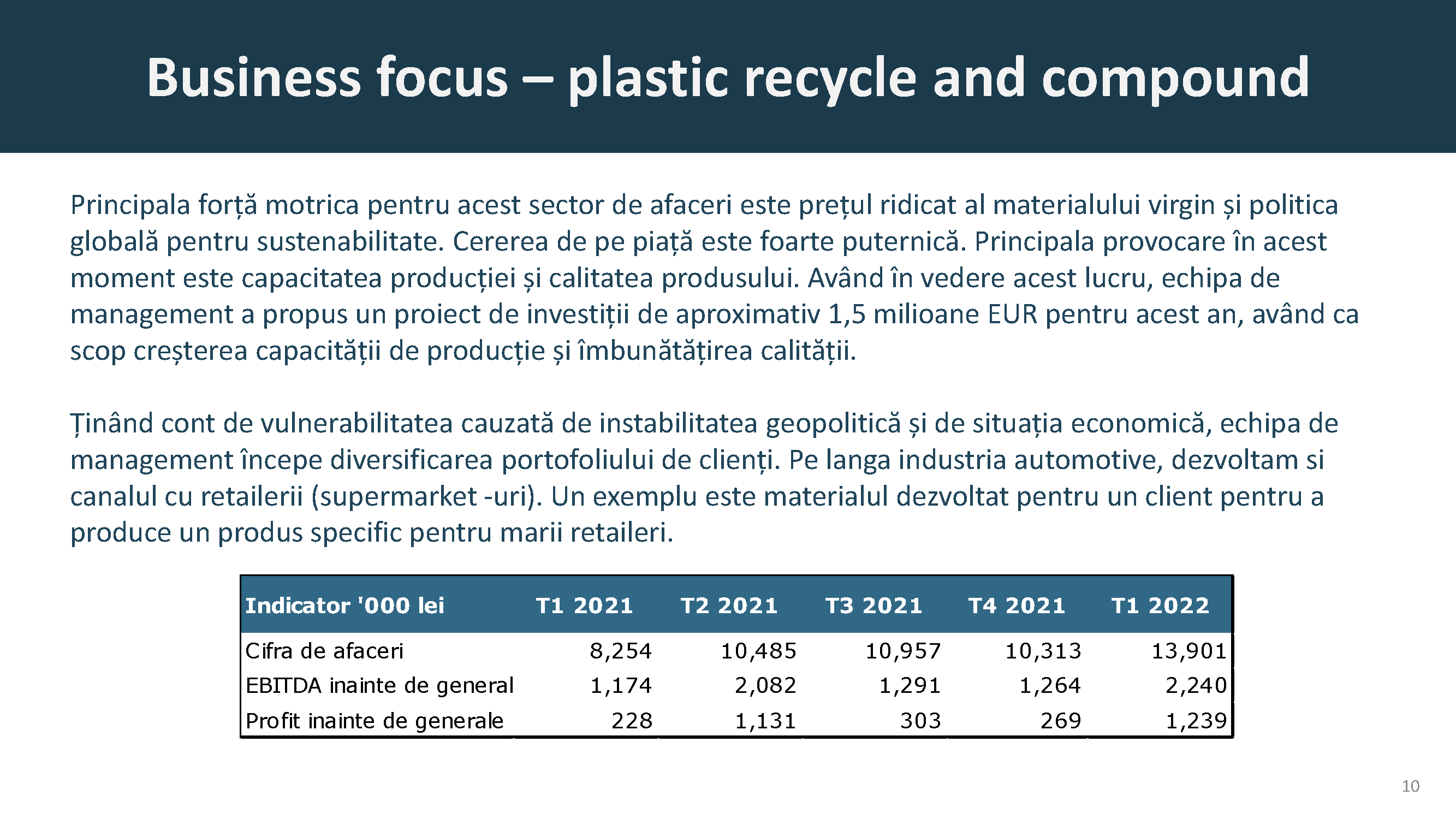 Business focus – plastic recycle and compound

Principala forță motrica pentru acest sector de afaceri este prețul ridicat al materialului virgin și politica globală pentru sustenabilitate. Cererea de pe piață este foarte puternică. Principala provocare în acest moment este capacitatea producției și calitatea produsului. Având în vedere acest lucru, echipa de management a propus un proiect de investiții de aproximativ 1,5 milioane EUR pentru acest an, având ca scop creșterea capacității de producție și îmbunătățirea calității.

Ținând cont de vulnerabilitatea cauzată de instabilitatea geopolitică și de situația economică, echipa de management începe diversificarea portofoliului de clienți. Pe langa industria automotive, dezvoltam si canalul cu retailerii (supermarket -uri). Un exemplu este materialul dezvoltat pentru un client pentru a produce un produs specific pentru marii retaileri.

| Indicator '000 lei | T1 2021 | T2 2021 | T3 2021 | T4 2021 | T1 2022 |
|---|---|---|---|---|---|
| Cifra de afaceri | 8,254 | 10,485 | 10,957 | 10,313 | 13,901 |
| EBITDA inainte de general | 1,174 | 2,082 | 1,291 | 1,264 | 2,240 |
| Profit inainte de generale | 228 | 1,131 | 303 | 269 | 1,239 |

10